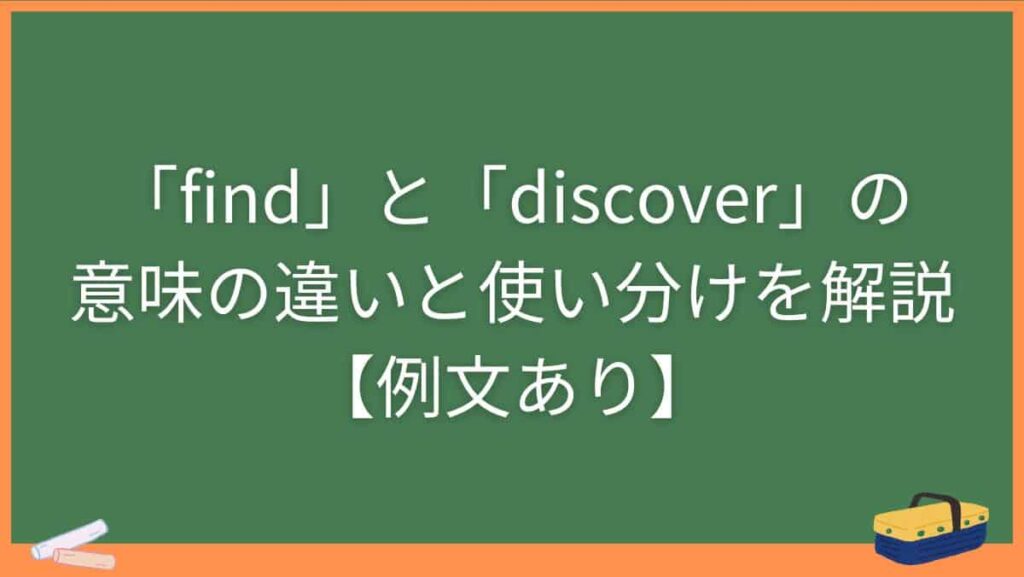 「find」と「discover」の意味の違いと使い分けを解説【例文あり】